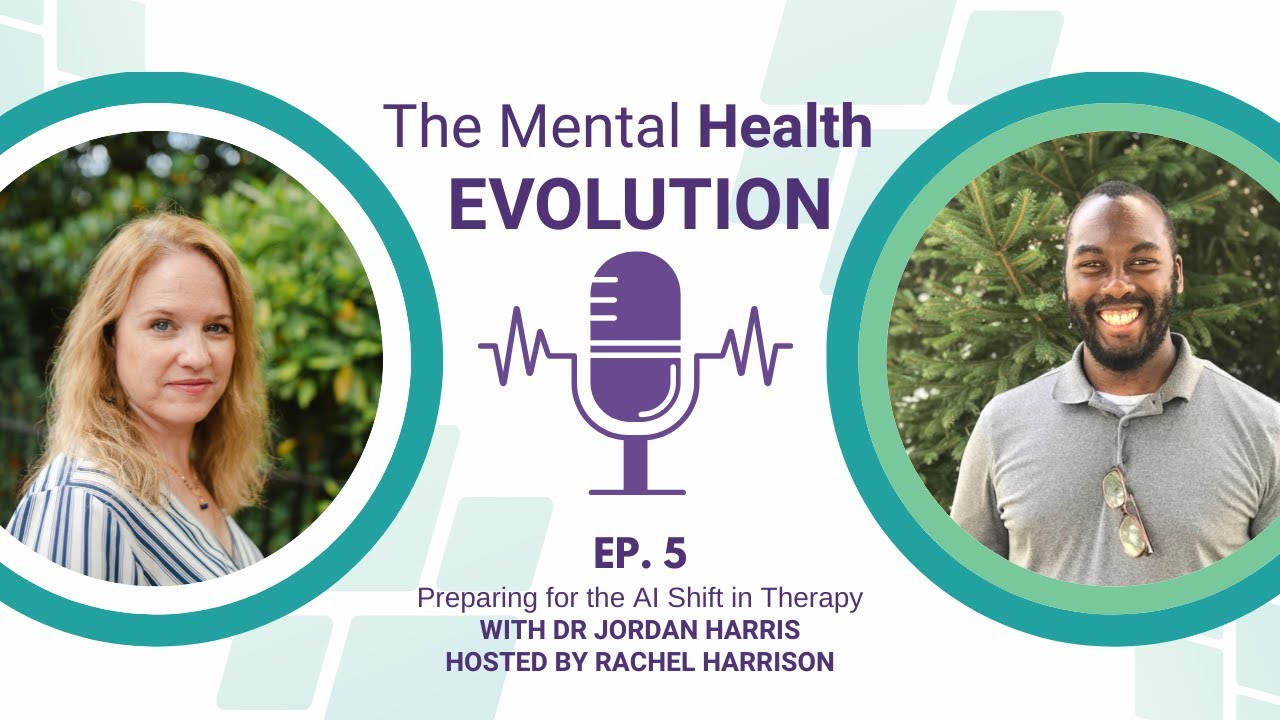 The Mental Health EVOLUTION

EP. 5
Preparing for the AI Shift in Therapy
WITH DR JORDAN HARRIS
HOSTED BY RACHEL HARRISON